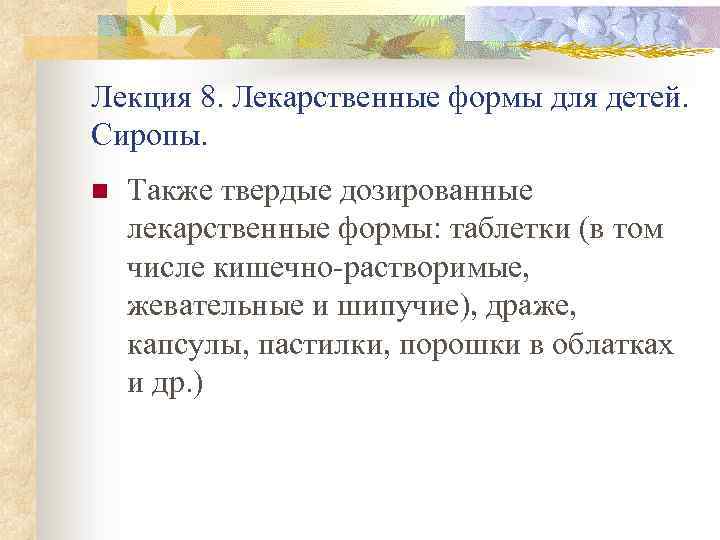 Лекция 8. Лекарственные формы для детей. Сиропы.

Также твердые дозированные лекарственные формы: таблетки (в том числе кишечно-растворимые, жевательные и шипучие), драже, капсулы, пастилки, порошки в облатках и др.)